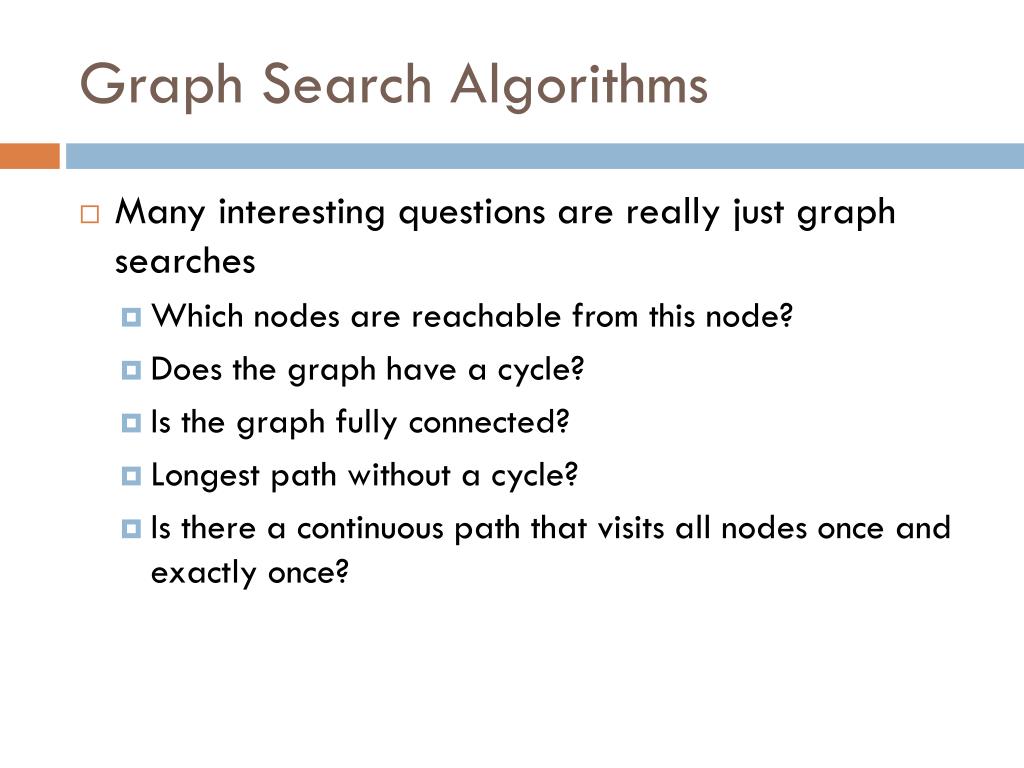 Graph Search Algorithms

Many interesting questions are really just graph searches

Which nodes are reachable from this node?

Does the graph have a cycle?

Is the graph fully connected?

Longest path without a cycle?

Is there a continuous path that visits all nodes once and exactly once?